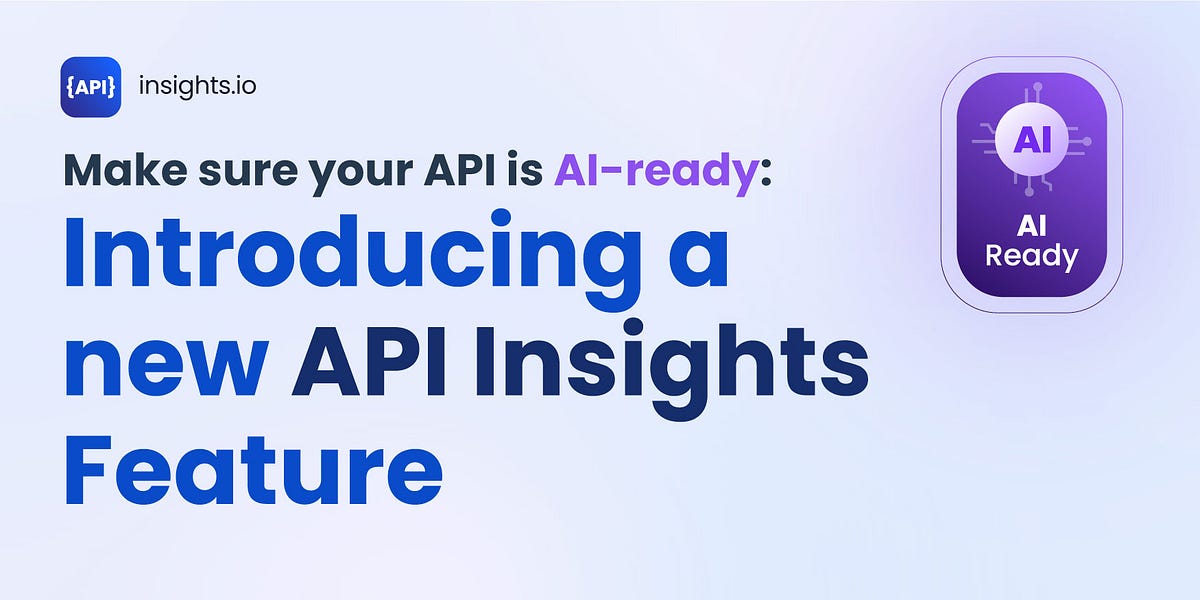 {API} insights.io

Make sure your API is AI-ready:

Introducing a new API Insights Feature

AI

AI Ready